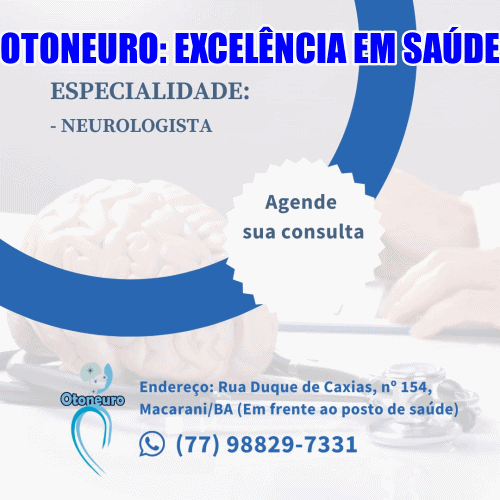 OTONEURO: EXCELÊNCIA EM SAÚDE

ESPECIALIDADE:

- NEUROLOGISTA

Agende sua consulta

Otoneuro

Endereço: Rua Duque de Caxias, nº 154, Macarani/BA (Em frente ao posto de saúde)

(77) 98829-7331